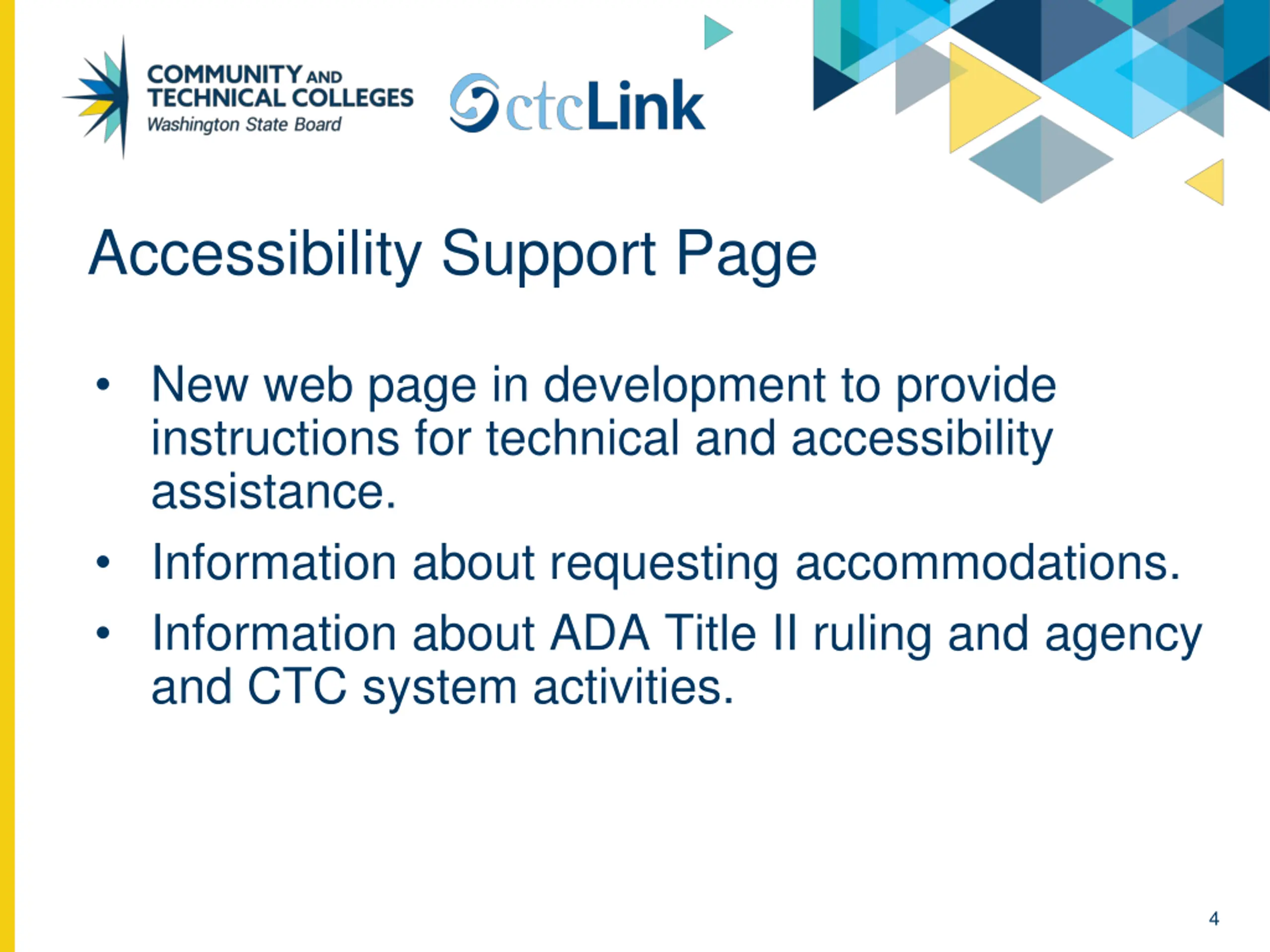 COMMUNITY AND TECHNICAL COLLEGES
Washington State Board

ctcLink

Accessibility Support Page

• New web page in development to provide instructions for technical and accessibility assistance.
• Information about requesting accommodations.
• Information about ADA Title II ruling and agency and CTC system activities.

4